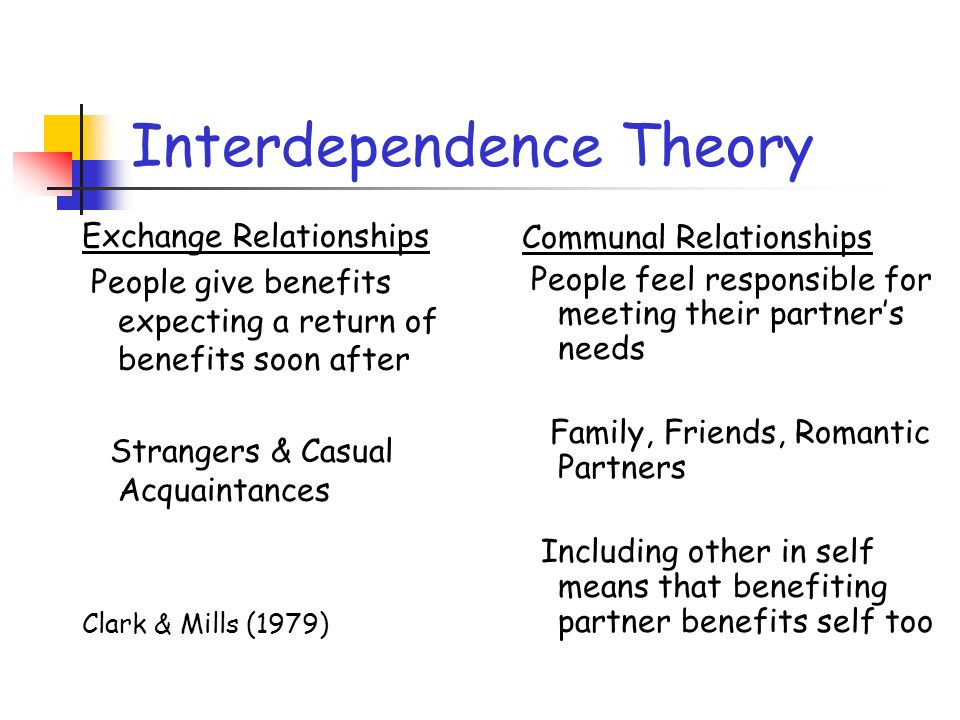 Interdependence Theory

Exchange Relationships

People give benefits expecting a return of benefits soon after

Strangers & Casual Acquaintances

Clark & Mills (1979)

Communal Relationships

People feel responsible for meeting their partner's needs

Family, Friends, Romantic Partners

Including other in self means that benefiting partner benefits self too